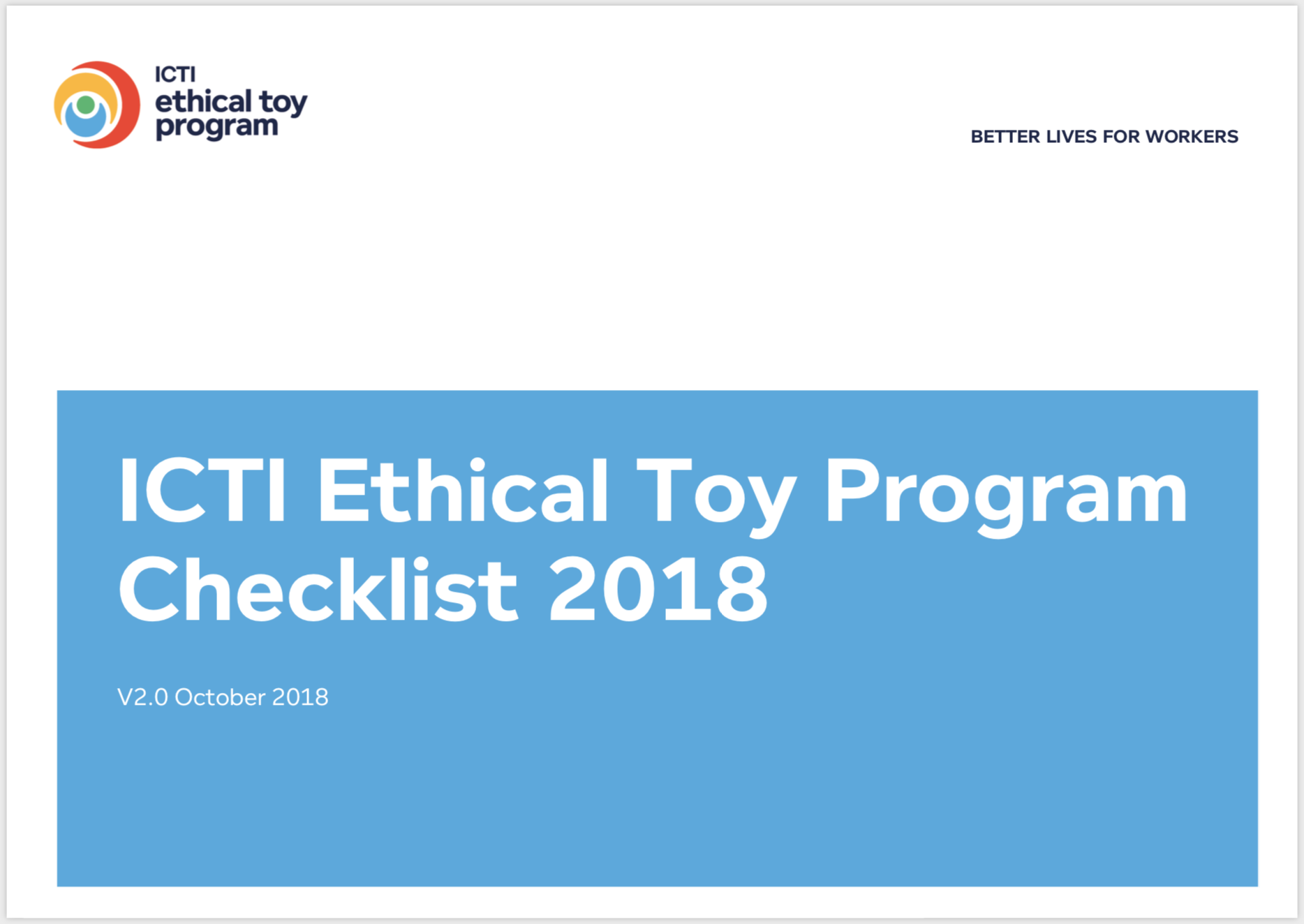 ICTI
ethical toy
program

BETTER LIVES FOR WORKERS

ICTI Ethical Toy Program Checklist 2018

V2.0 October 2018